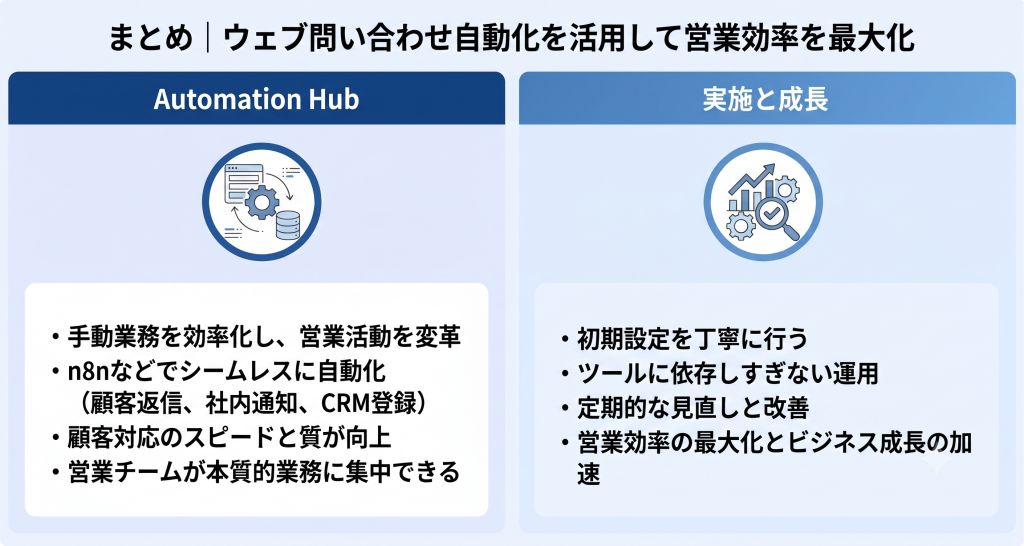 まとめ｜ウェブ問い合わせ自動化を活用して営業効率を最大化

Automation Hub

・手動業務を効率化し、営業活動を変革
・n8nなどでシームレスに自動化（顧客返信、社内通知、CRM登録）
・顧客対応のスピードと質が向上
・営業チームが本質的業務に集中できる

実施と成長

・初期設定を丁寧に行う
・ツールに依存しすぎない運用
・定期的な見直しと改善
・営業効率の最大化とビジネス成長の加速